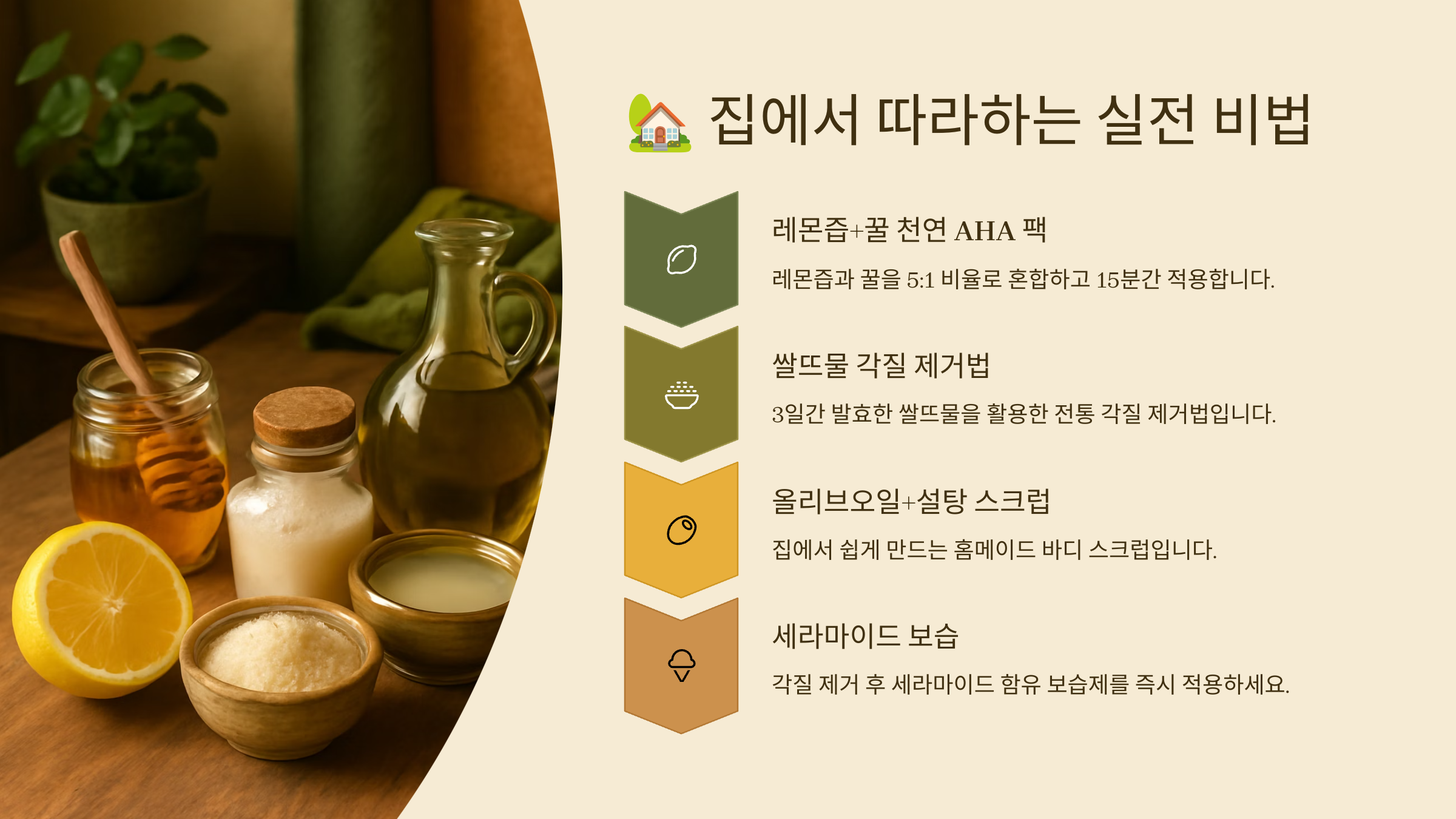 집에서 따라하는 실전 비법

레몬즙+꿀 천연 AHA 팩

레몬즙과 꿀을 5:1 비율로 혼합하고 15분간 적용합니다.

쌀뜨물 각질 제거법

3일간 발효한 쌀뜨물을 활용한 전통 각질 제거법입니다.

올리브오일+설탕 스크럽

집에서 쉽게 만드는 홈메이드 바디 스크럽입니다.

세라마이드 보습

각질 제거 후 세라마이드 함유 보습제를 즉시 적용하세요.